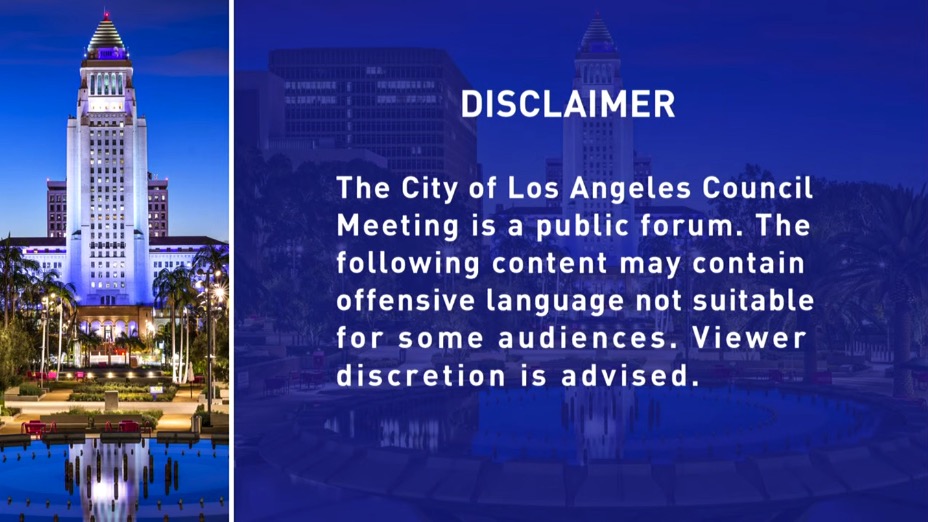 DISCLAIMER

The City of Los Angeles Council Meeting is a public forum. The following content may contain offensive language not suitable for some audiences. Viewer discretion is advised.